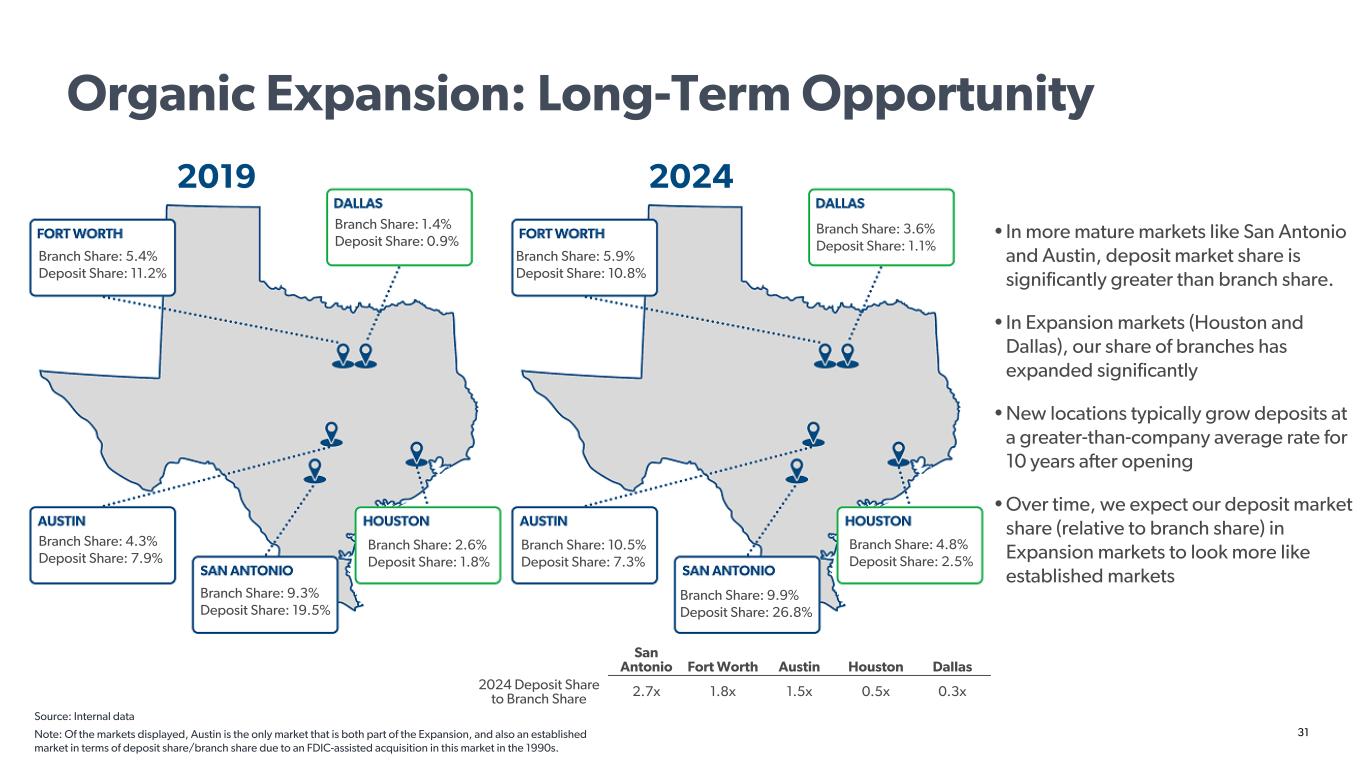 Organic Expansion: Long-Term Opportunity

2019

FORT WORTH
Branch Share: 5.4%
Deposit Share: 11.2%

DALLAS
Branch Share: 1.4%
Deposit Share: 0.9%

AUSTIN
Branch Share: 4.3%
Deposit Share: 7.9%

SAN ANTONIO
Branch Share: 9.3%
Deposit Share: 19.5%

HOUSTON
Branch Share: 2.6%
Deposit Share: 1.8%

2024

FORT WORTH
Branch Share: 5.9%
Deposit Share: 10.8%

DALLAS
Branch Share: 3.6%
Deposit Share: 1.1%

AUSTIN
Branch Share: 10.5%
Deposit Share: 7.3%

SAN ANTONIO
Branch Share: 9.9%
Deposit Share: 26.8%

HOUSTON
Branch Share: 4.8%
Deposit Share: 2.5%

• In more mature markets like San Antonio and Austin, deposit market share is significantly greater than branch share.

• In Expansion markets (Houston and Dallas), our share of branches has expanded significantly

• New locations typically grow deposits at a greater-than-company average rate for 10 years after opening

• Over time, we expect our deposit market share (relative to branch share) in Expansion markets to look more like established markets

| | San Antonio | Fort Worth | Austin | Houston | Dallas |
|---|---|---|---|---|---|
| 2024 Deposit Share to Branch Share | 2.7x | 1.8x | 1.5x | 0.5x | 0.3x |

Source: Internal data

Note: Of the markets displayed, Austin is the only market that is both part of the Expansion, and also an established market in terms of deposit share/branch share due to an FDIC-assisted acquisition in this market in the 1990s.

31